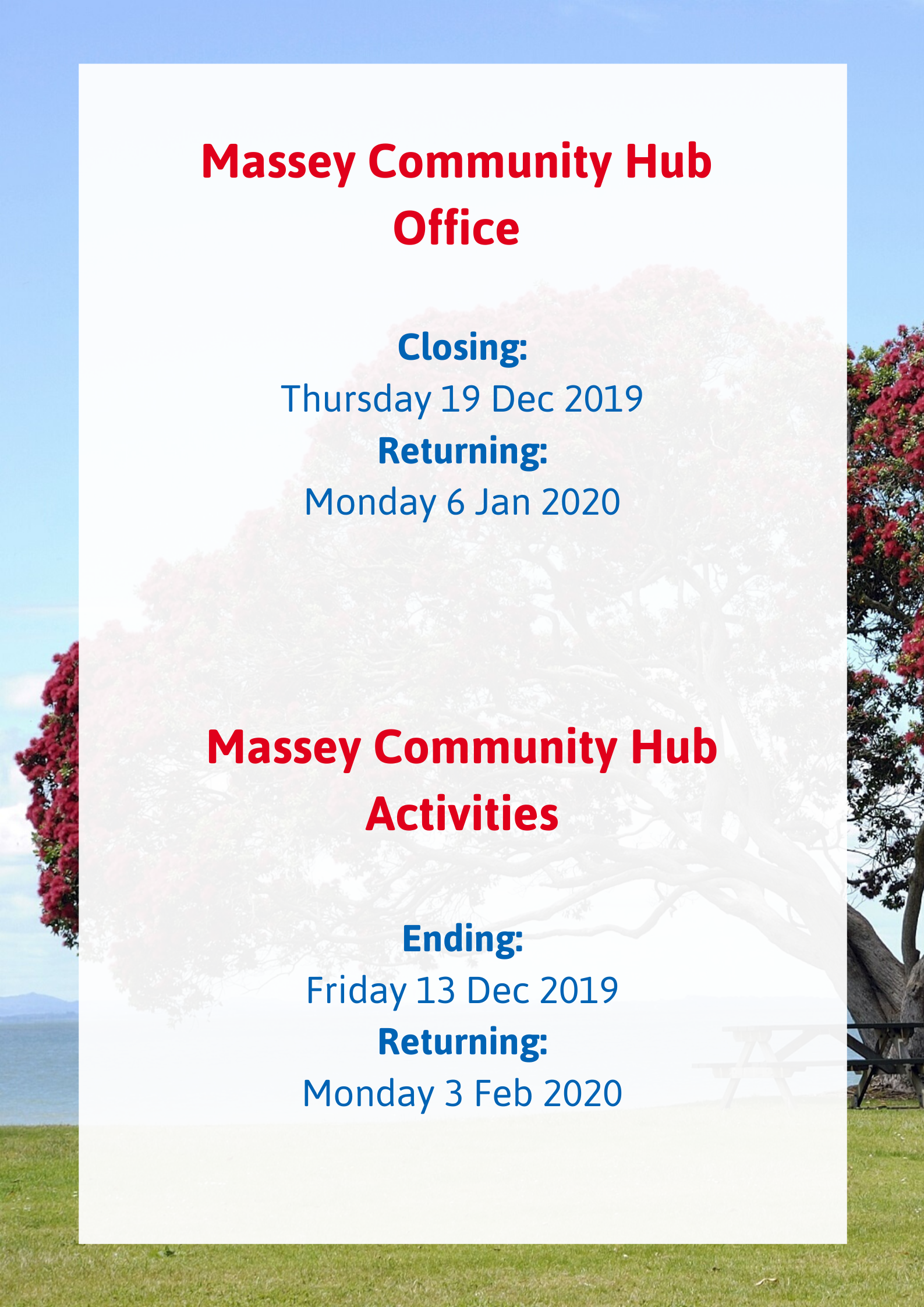 Massey Community Hub Office

Closing:
Thursday 19 Dec 2019
Returning:
Monday 6 Jan 2020

Massey Community Hub Activities

Ending:
Friday 13 Dec 2019
Returning:
Monday 3 Feb 2020